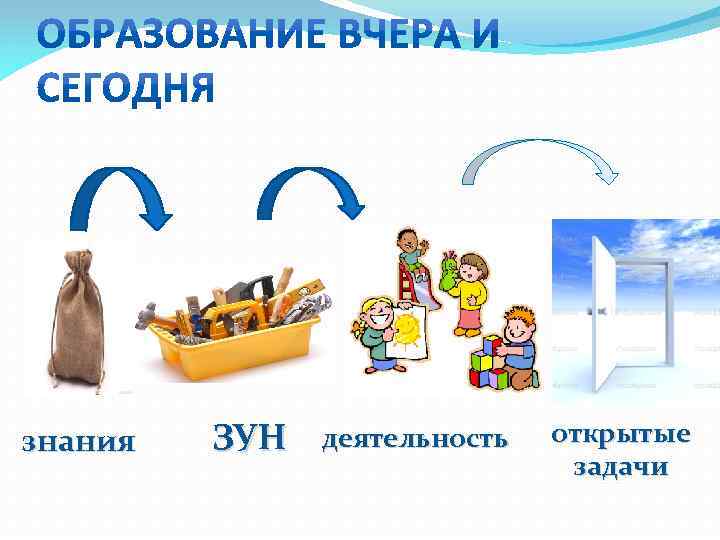 ОБРАЗОВАНИЕ ВЧЕРА И СЕГОДНЯ

знания

ЗУН

деятельность

открытые задачи